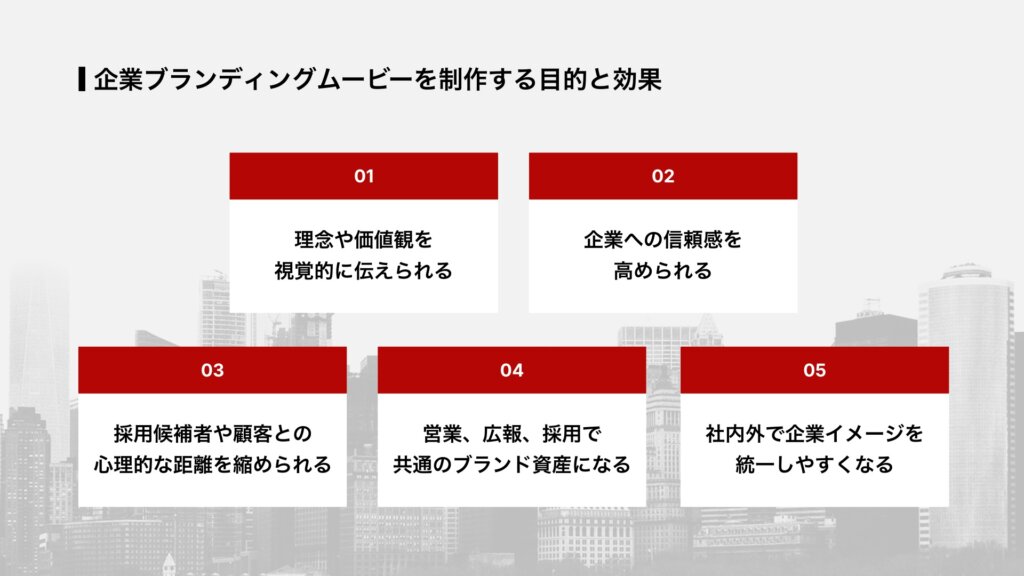 企業ブランディングムービーを制作する目的と効果

01

理念や価値観を視覚的に伝えられる

02

企業への信頼感を高められる

03

採用候補者や顧客との心理的な距離を縮められる

04

営業、広報、採用で共通のブランド資産になる

05

社内外で企業イメージを統一しやすくなる